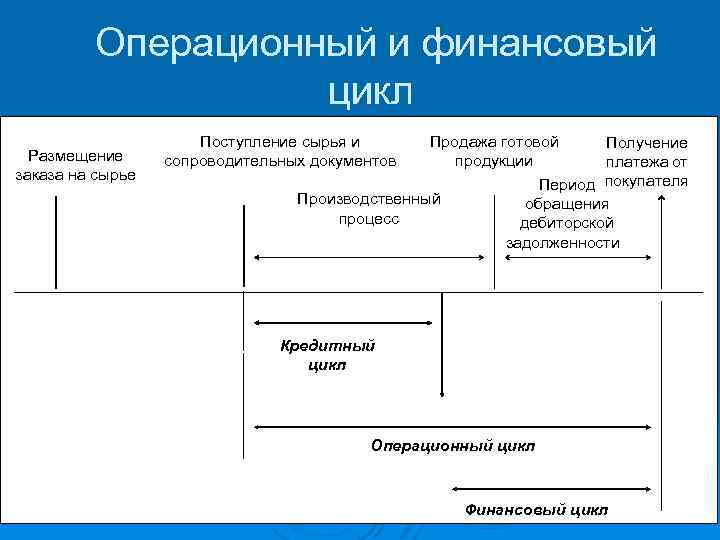 Операционный и финансовый цикл

Размещение заказа на сырье

Поступление сырья и сопроводительных документов

Продажа готовой продукции

Получение платежа от покупателя

Производственный процесс

Период обращения дебиторской задолженности

Кредитный цикл

Операционный цикл

Финансовый цикл